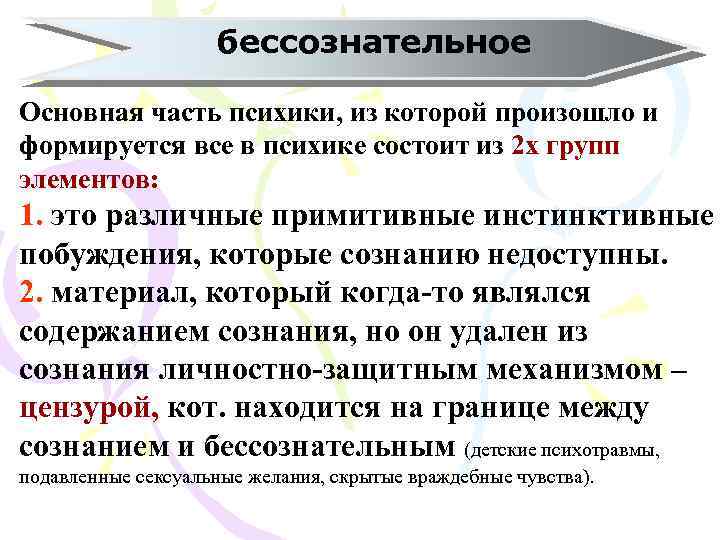 бессознательное

Основная часть психики, из которой произошло и формируется все в психике состоит из 2х групп элементов:

1. это различные примитивные инстинктивные побуждения, которые сознанию недоступны.

2. материал, который когда-то являлся содержанием сознания, но он удален из сознания личностно-защитным механизмом – цензурой, кот. находится на границе между сознанием и бессознательным (детские психотравмы, подавленные сексуальные желания, скрытые враждебные чувства).